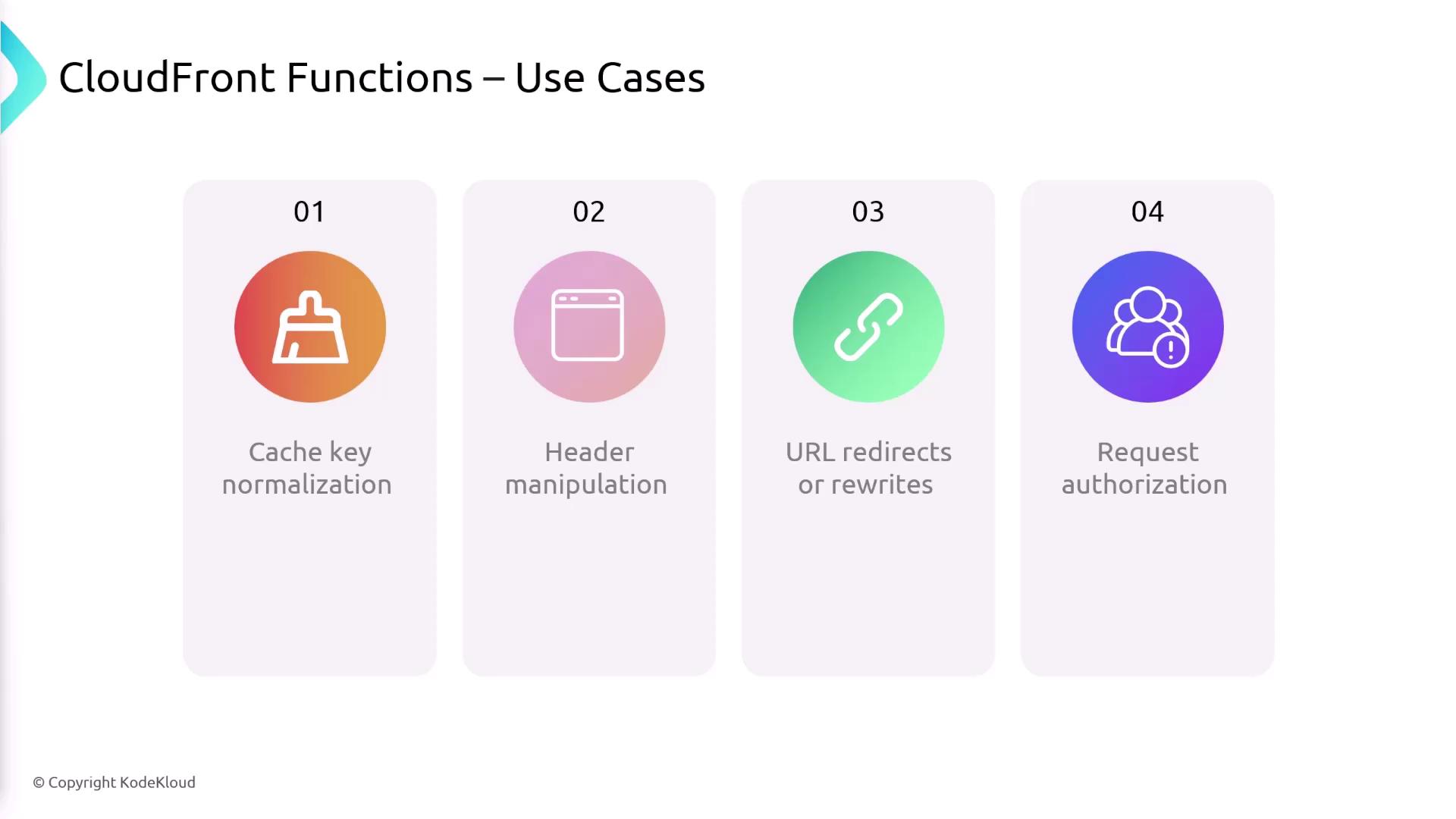 CloudFront Functions – Use Cases

01

Cache key normalization

02

Header manipulation

03

URL redirects or rewrites

04

Request authorization

© Copyright KodeKloud